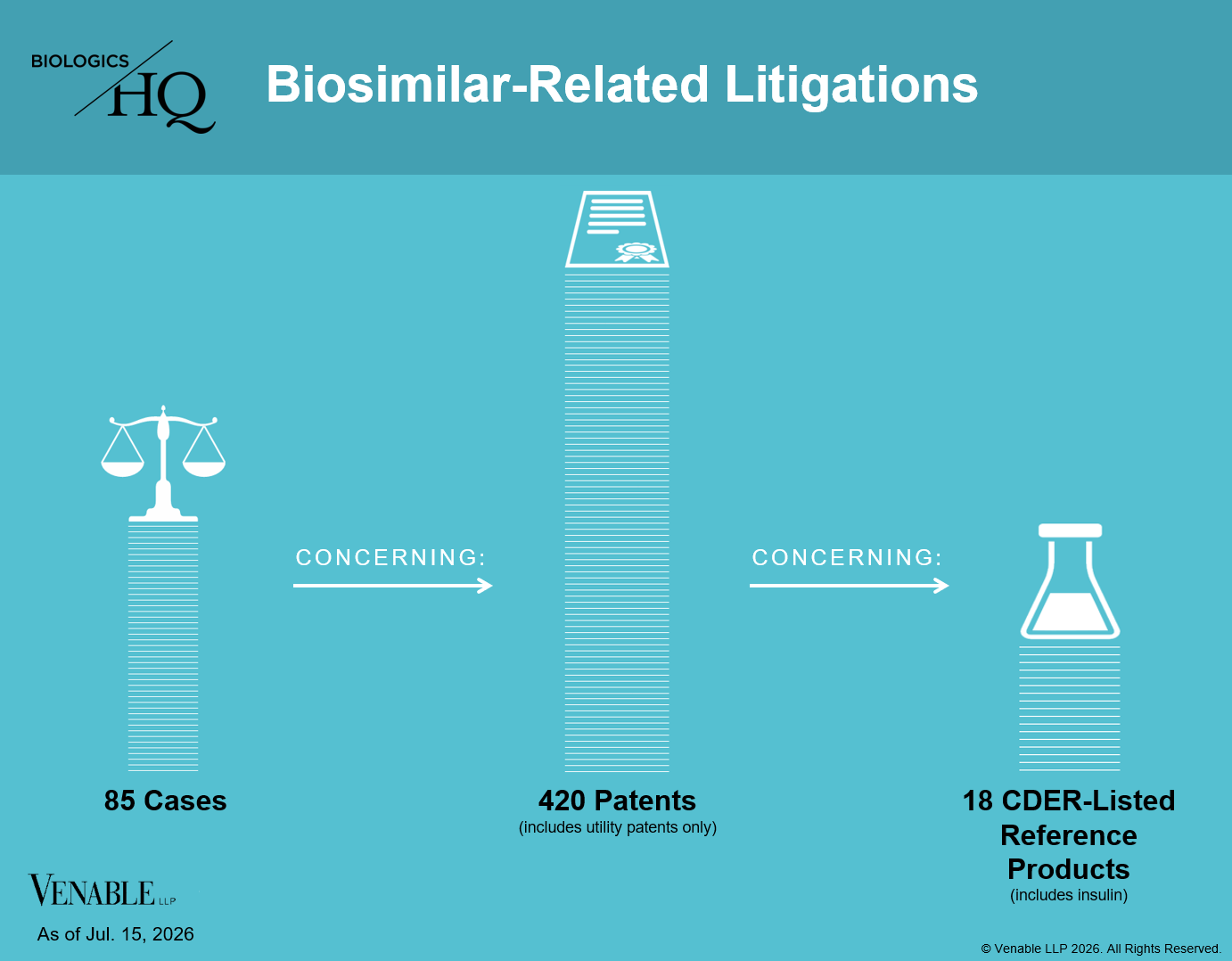 BIOLOGICS HQ

Biosimilar-Related Litigations

CONCERNING:

CONCERNING:

85 Cases

420 Patents
(includes utility patents only)

18 CDER-Listed Reference Products
(includes insulin)

VENABLE LLP

As of Jul. 15, 2026

© Venable LLP 2026. All Rights Reserved.